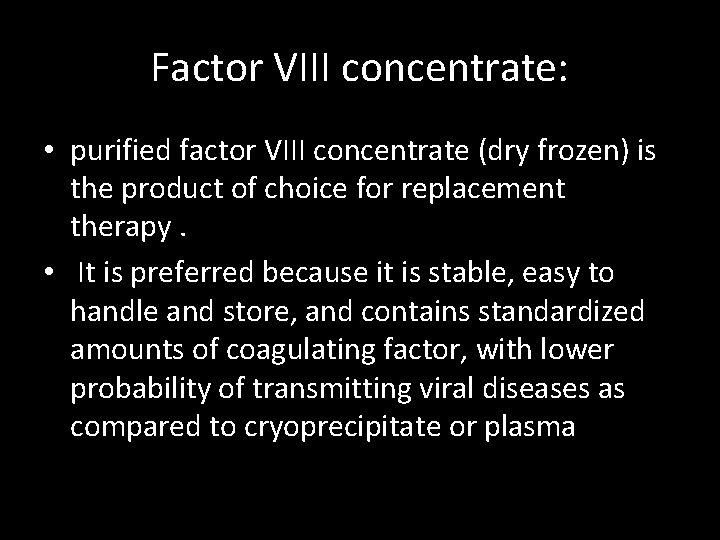 Factor VIII concentrate:

• purified factor VIII concentrate (dry frozen) is the product of choice for replacement therapy .

• It is preferred because it is stable, easy to handle and store, and contains standardized amounts of coagulating factor, with lower probability of transmitting viral diseases as compared to cryoprecipitate or plasma